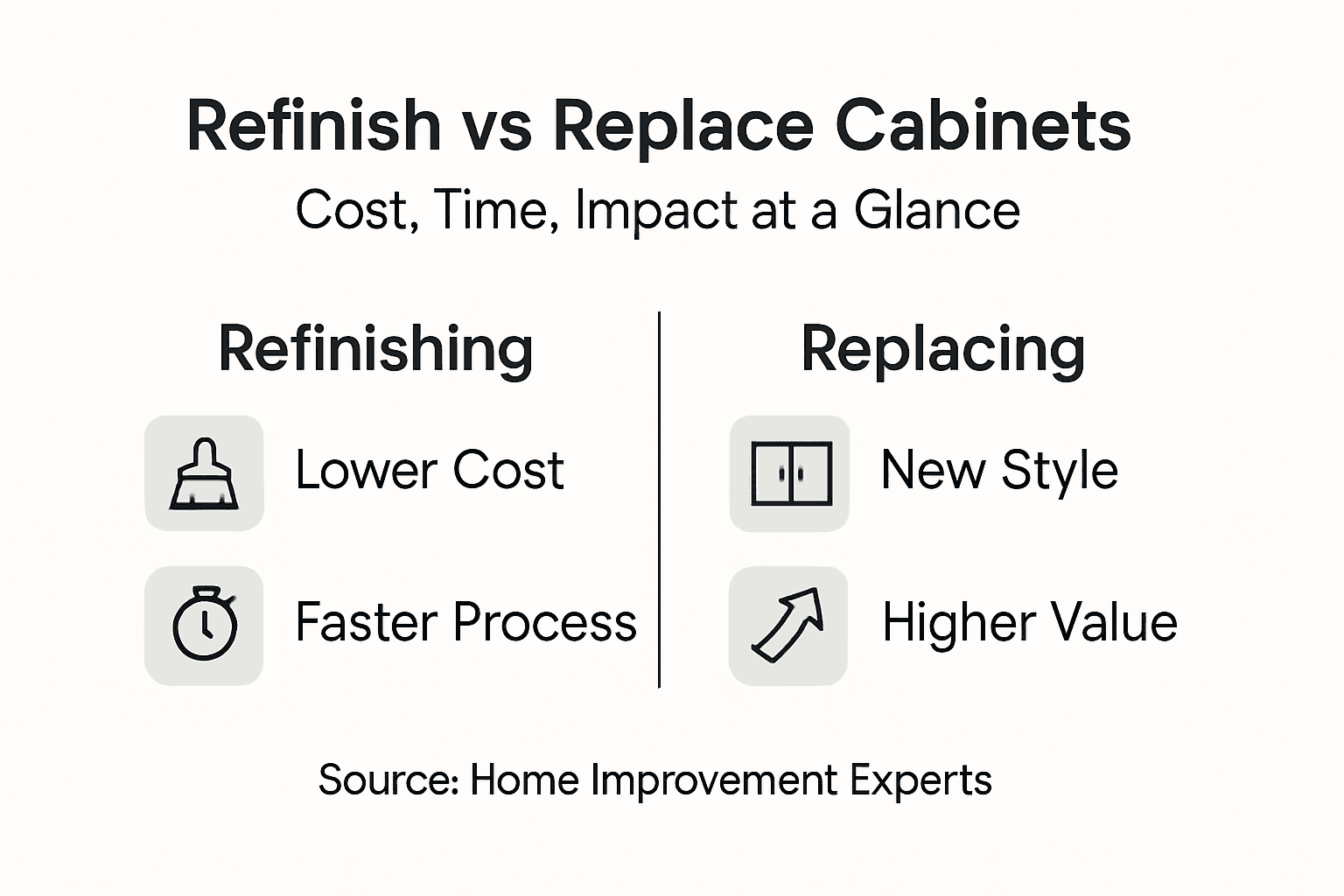 Refinish vs Replace Cabinets
Cost, Time, Impact at a Glance

Refinishing

Lower Cost

Faster Process

Replacing

New Style

Higher Value

Source: Home Improvement Experts